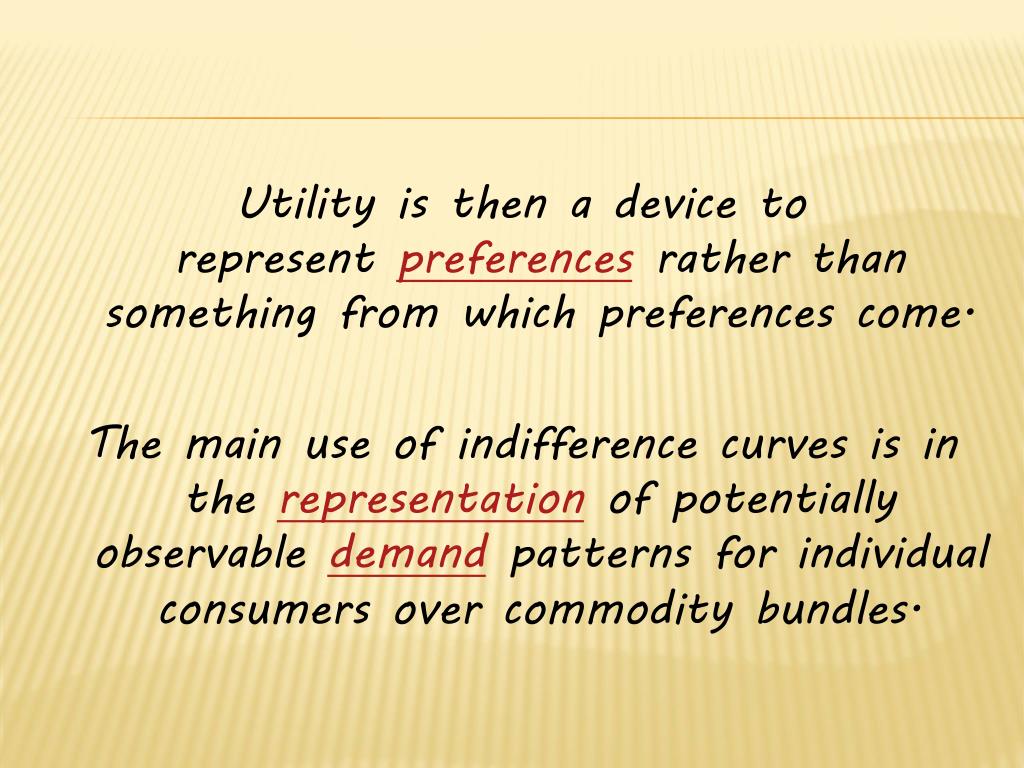 Utility is then a device to represent preferences rather than something from which preferences come.

The main use of indifference curves is in the representation of potentially observable demand patterns for individual consumers over commodity bundles.